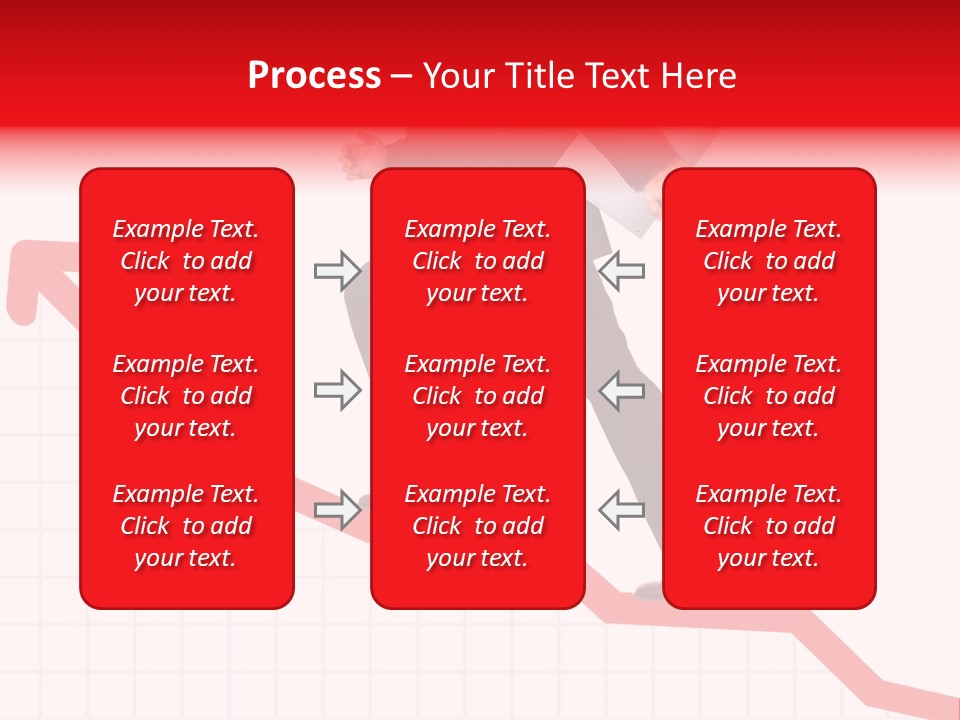 Process – Your Title Text Here

Example Text. Click to add your text.

Example Text. Click to add your text.

Example Text. Click to add your text.

Example Text. Click to add your text.

Example Text. Click to add your text.

Example Text. Click to add your text.

Example Text. Click to add your text.

Example Text. Click to add your text.

Example Text. Click to add your text.